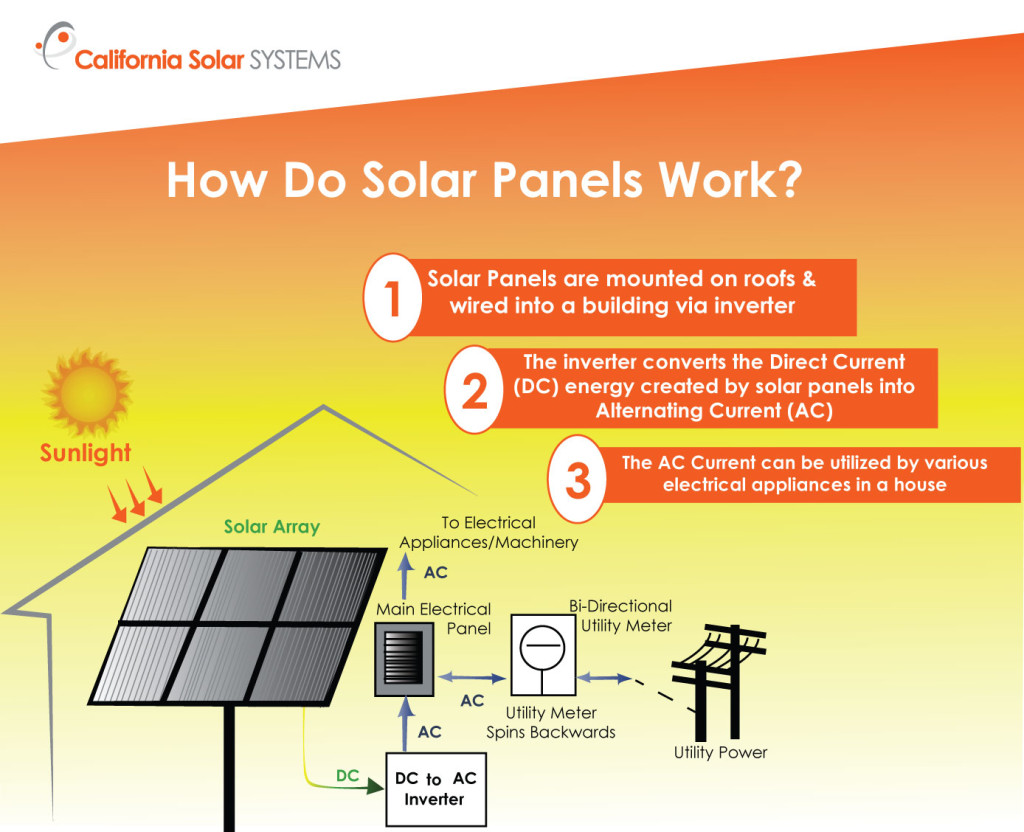 California Solar SYSTEMS

How Do Solar Panels Work?

1 Solar Panels are mounted on roofs & wired into a building via inverter

2 The inverter converts the Direct Current (DC) energy created by solar panels into Alternating Current (AC)

3 The AC Current can be utilized by various electrical appliances in a house

Sunlight

Solar Array

To Electrical Appliances/Machinery

AC

Main Electrical Panel

Bi-Directional Utility Meter

AC

Utility Meter Spins Backwards

AC

Utility Power

DC

DC to AC Inverter